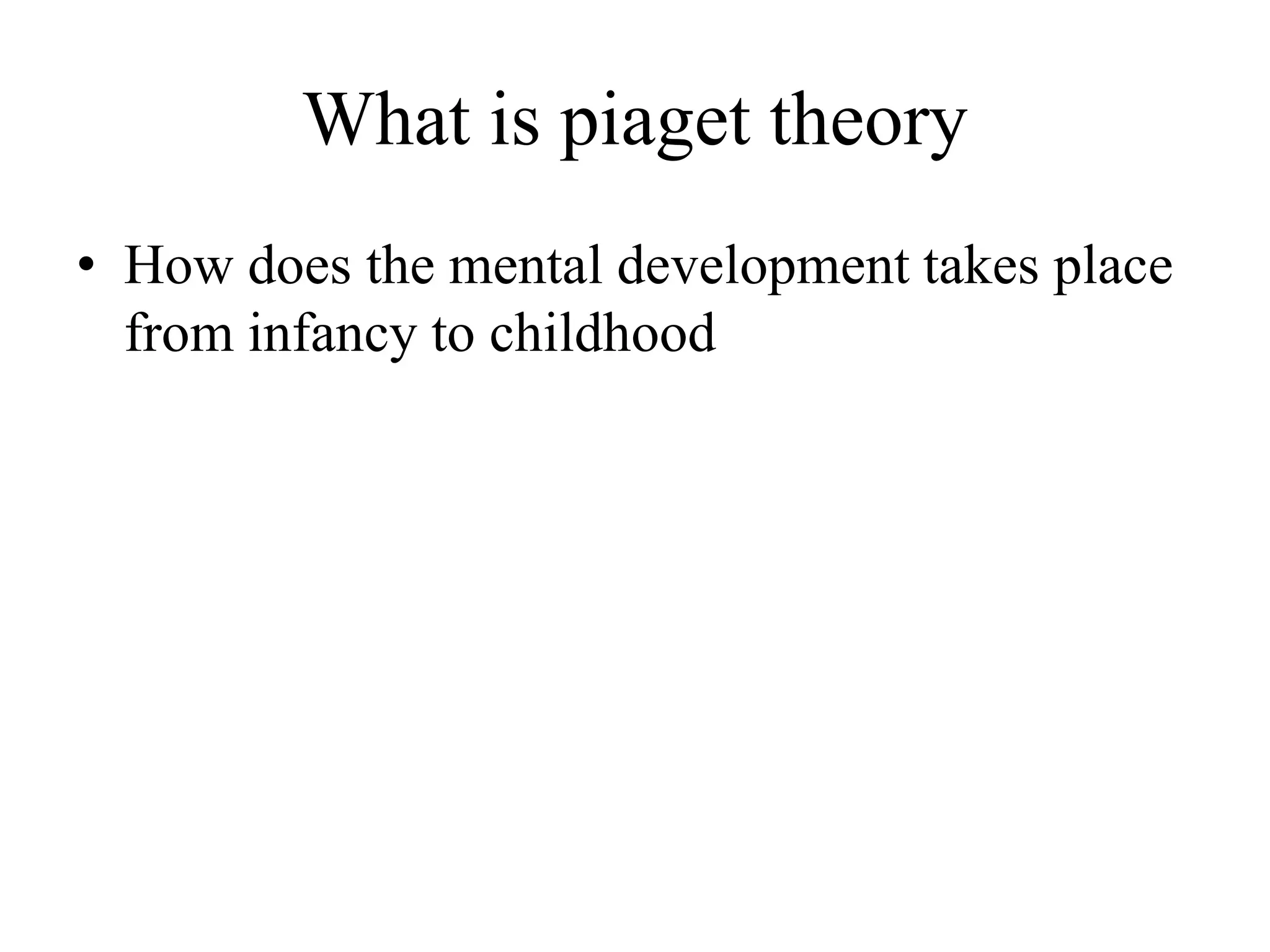 What is piaget theory

• How does the mental development takes place from infancy to childhood